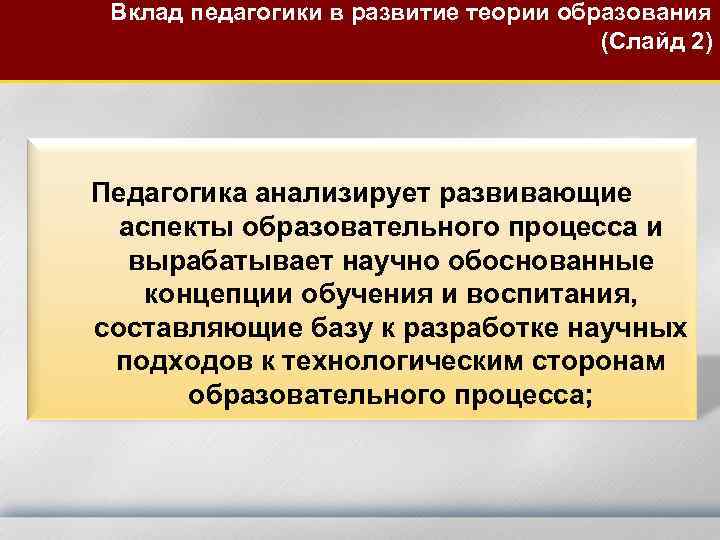 Вклад педагогики в развитие теории образования (Слайд 2)

Педагогика анализирует развивающие аспекты образовательного процесса и вырабатывает научно обоснованные концепции обучения и воспитания, составляющие базу к разработке научных подходов к технологическим сторонам образовательного процесса;